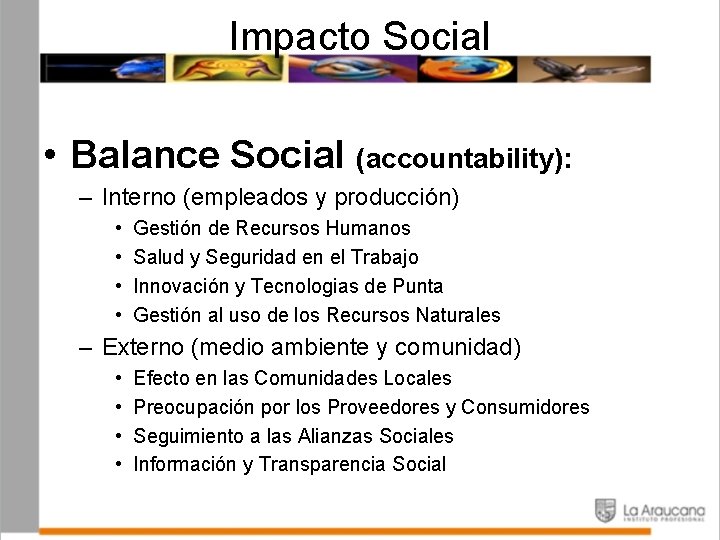 Impacto Social

• Balance Social (accountability):
– Interno (empleados y producción)
• Gestión de Recursos Humanos
• Salud y Seguridad en el Trabajo
• Innovación y Tecnologias de Punta
• Gestión al uso de los Recursos Naturales
– Externo (medio ambiente y comunidad)
• Efecto en las Comunidades Locales
• Preocupación por los Proveedores y Consumidores
• Seguimiento a las Alianzas Sociales
• Información y Transparencia Social

La Araucana
INSTITUTO PROFESIONAL